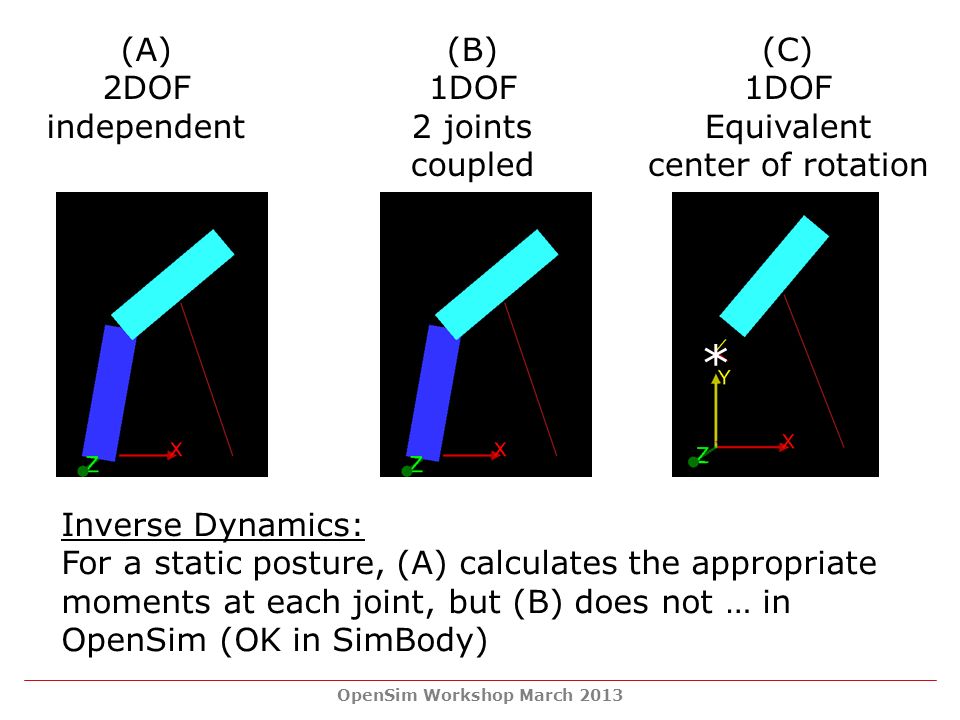 (A)
2DOF
independent

(B)
1DOF
2 joints
coupled

(C)
1DOF
Equivalent
center of rotation

Z X

Z X

Y
Z X

Inverse Dynamics:
For a static posture, (A) calculates the appropriate moments at each joint, but (B) does not … in OpenSim (OK in SimBody)

OpenSim Workshop March 2013